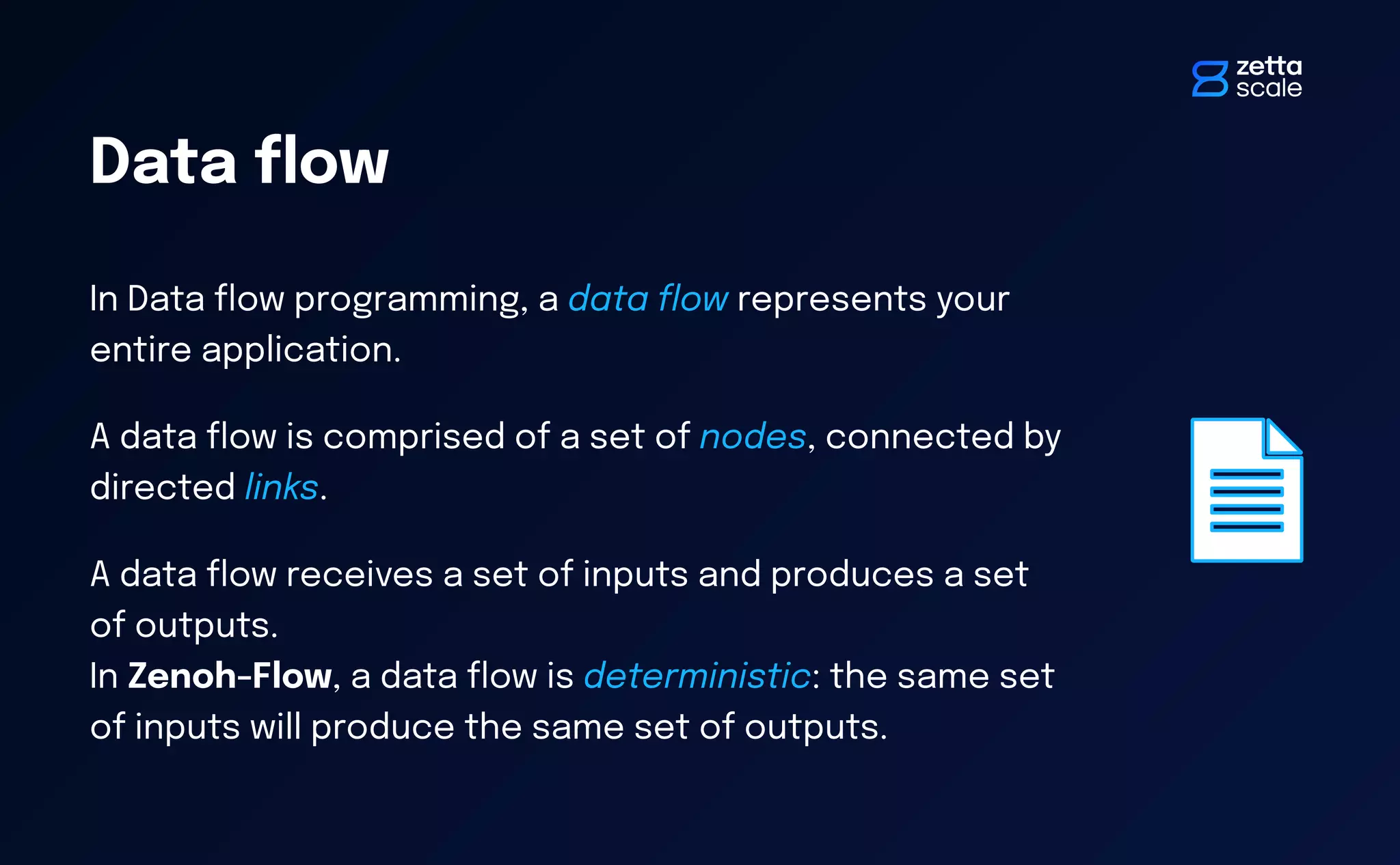 zetta scale

Data flow

In Data flow programming, a data flow represents your entire application.

A data flow is comprised of a set of nodes, connected by directed links.

A data flow receives a set of inputs and produces a set of outputs.
In Zenoh-Flow, a data flow is deterministic: the same set of inputs will produce the same set of outputs.